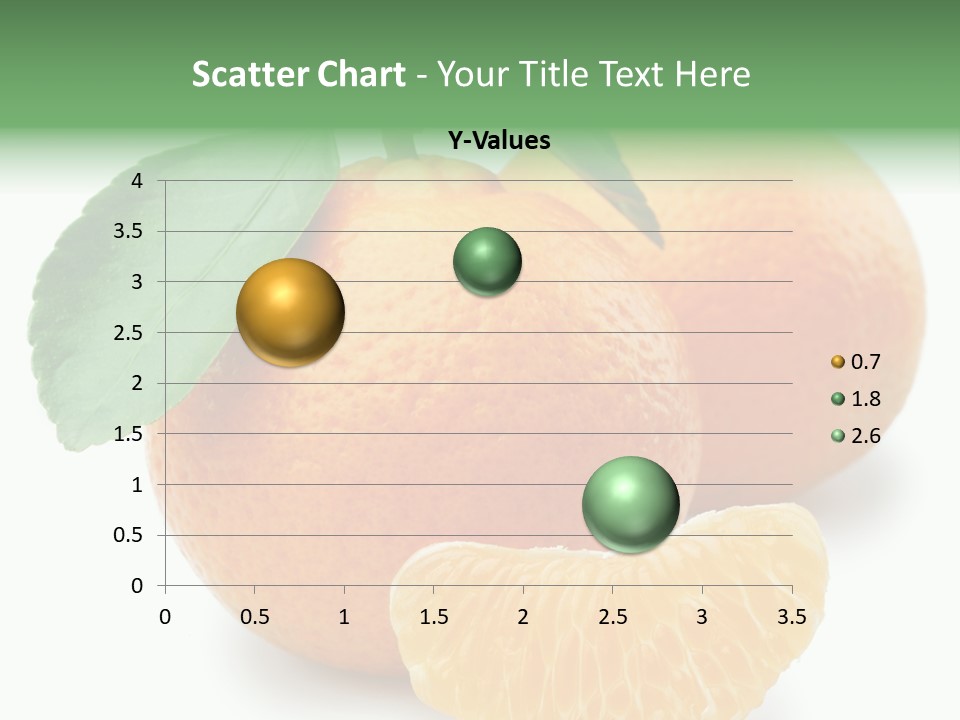 Scatter Chart - Your Title Text Here

Y-Values

4
3.5
3
2.5
2
1.5
1
0.5
0

0 0.5 1 1.5 2 2.5 3 3.5

0.7
1.8
2.6